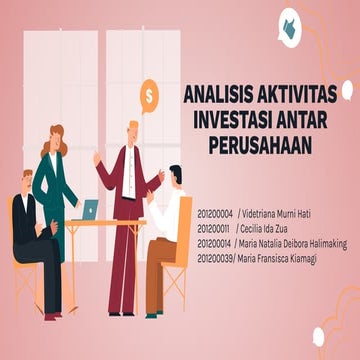 $

ANALISIS AKTIVITAS INVESTASI ANTAR PERUSAHAAN

201200004 / Videtriana Murni Hati
201200011 / Cecilia Ida Zua
201200014 / Maria Natalia Deibora Halimaking
201200039/ Maria Fransisca Kiamagi